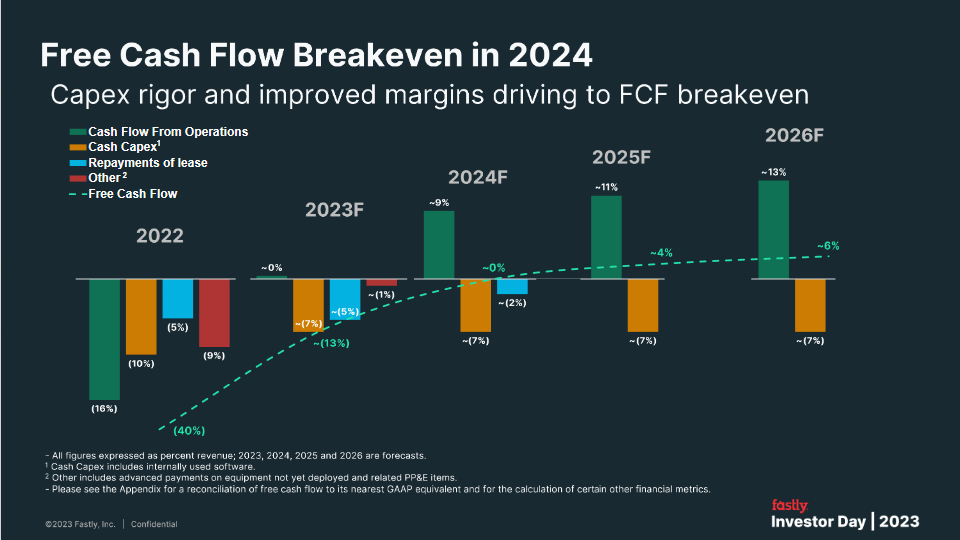 Free Cash Flow Breakeven in 2024

Capex rigor and improved margins driving to FCF breakeven

Cash Flow From Operations
Cash Capex$^1$
Repayments of lease
Other$^2$
Free Cash Flow

2022

(16%)
(10%)
(5%)
(9%)
(40%)

2023F

~0%
~(7%)
~(5%)
~(1%)
~(13%)

2024F

~9%
~(7%)
~(2%)
~0%

2025F

~11%
~(7%)
~4%

2026F

~13%
~(7%)
~6%

- All figures expressed as percent revenue; 2023, 2024, 2025 and 2026 are forecasts.
$^1$ Cash Capex includes internally used software.
$^2$ Other includes advanced payments on equipment not yet deployed and related PP&E items.
- Please see the Appendix for a reconciliation of free cash flow to its nearest GAAP equivalent and for the calculation of certain other financial metrics.

©2023 Fastly, Inc. | Confidential

fastly
Investor Day | 2023